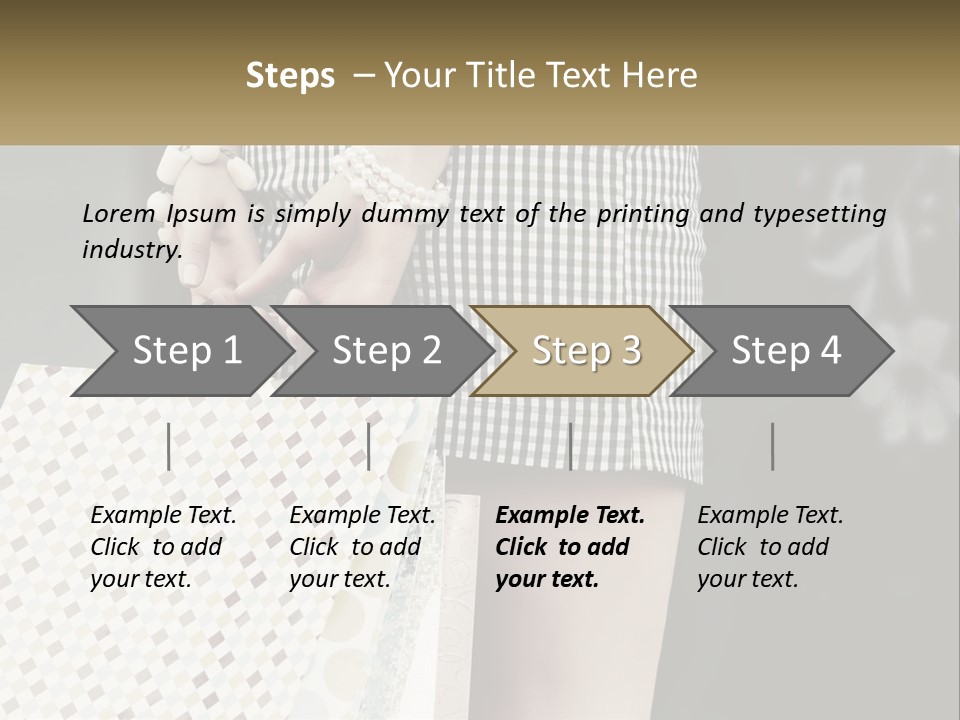 Steps – Your Title Text Here

Lorem Ipsum is simply dummy text of the printing and typesetting industry.

Step 1

Step 2

Step 3

Step 4

Example Text. Click to add your text.

Example Text. Click to add your text.

Example Text. Click to add your text.

Example Text. Click to add your text.